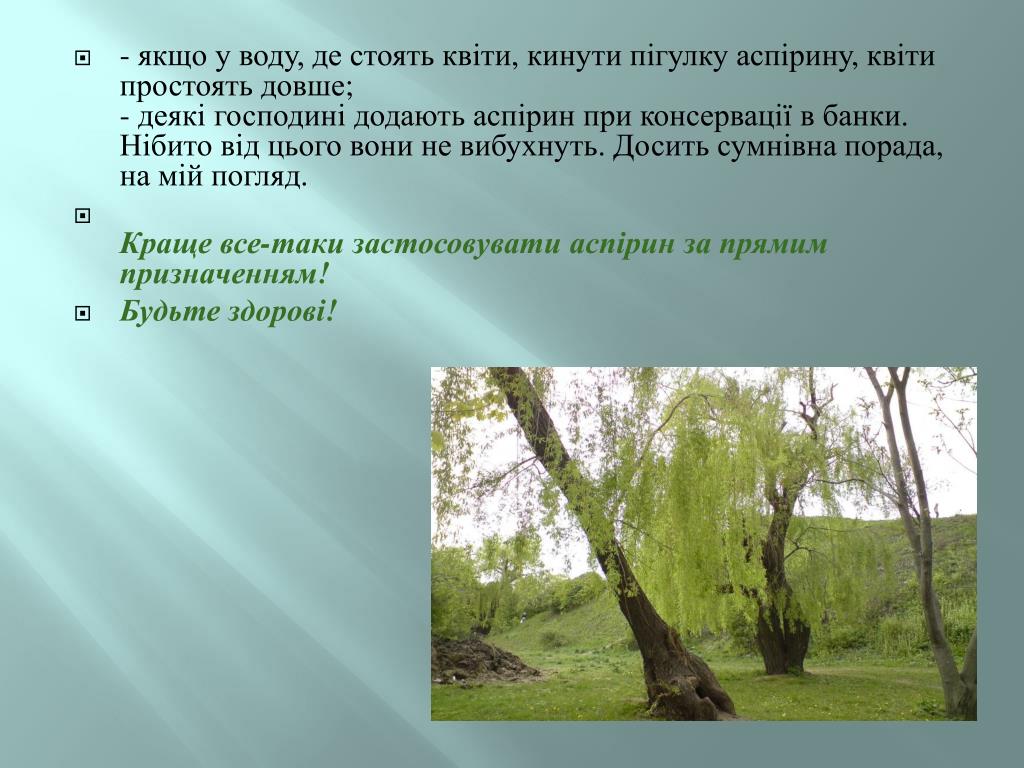 - якщо у воду, де стоять квіти, кинути пігулку аспірину, квіти простоять довше;
- деякі господині додають аспірин при консервації в банки. Нібито від цього вони не вибухнуть. Досить сумнівна порада, на мій погляд.

Краще все-таки застосовувати аспірин за прямим призначенням!

Будьте здорові!